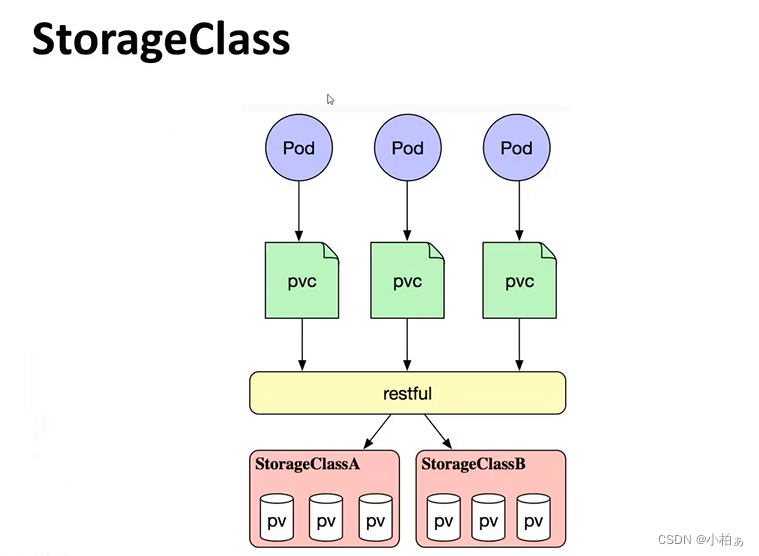 StorageClass

Pod Pod Pod

pvc pvc pvc

restful

StorageClassA

pv pv pv

StorageClassB

pv pv pv

CSDN @小柏ぁ